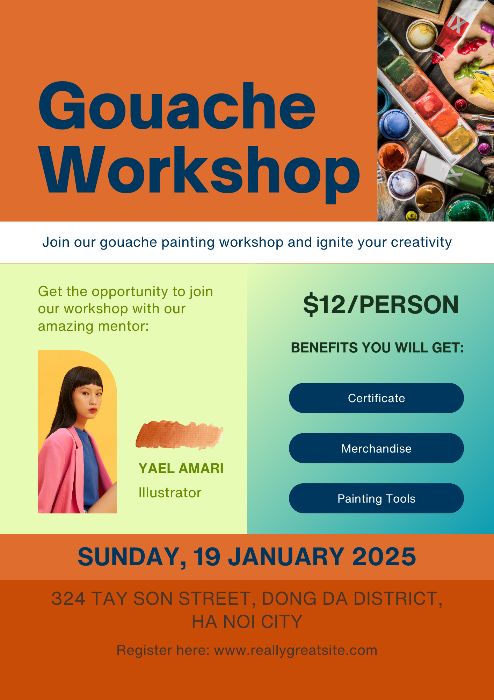 Gouache Workshop

Join our gouache painting workshop and ignite your creativity

Get the opportunity to join our workshop with our amazing mentor:

YAEL AMARI
Illustrator

$12/PERSON

BENEFITS YOU WILL GET:

Certificate

Merchandise

Painting Tools

SUNDAY, 19 JANUARY 2025

324 TAY SON STREET, DONG DA DISTRICT,
HA NOI CITY

Register here: www.reallygreatsite.com